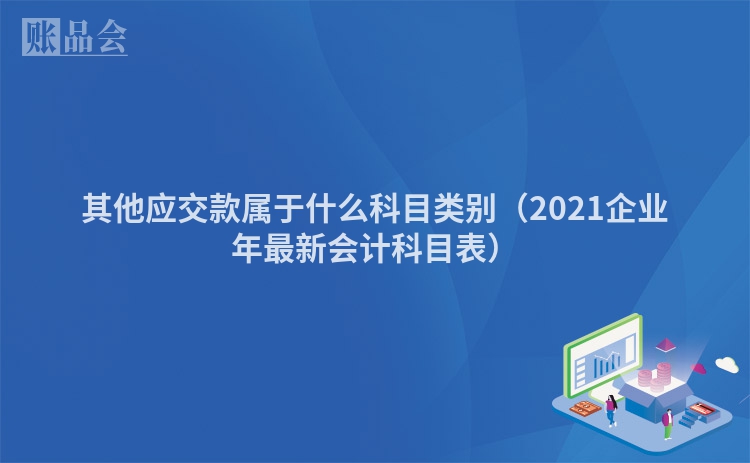 账品会

其他应交款属于什么科目类别（2021企业年最新会计科目表）